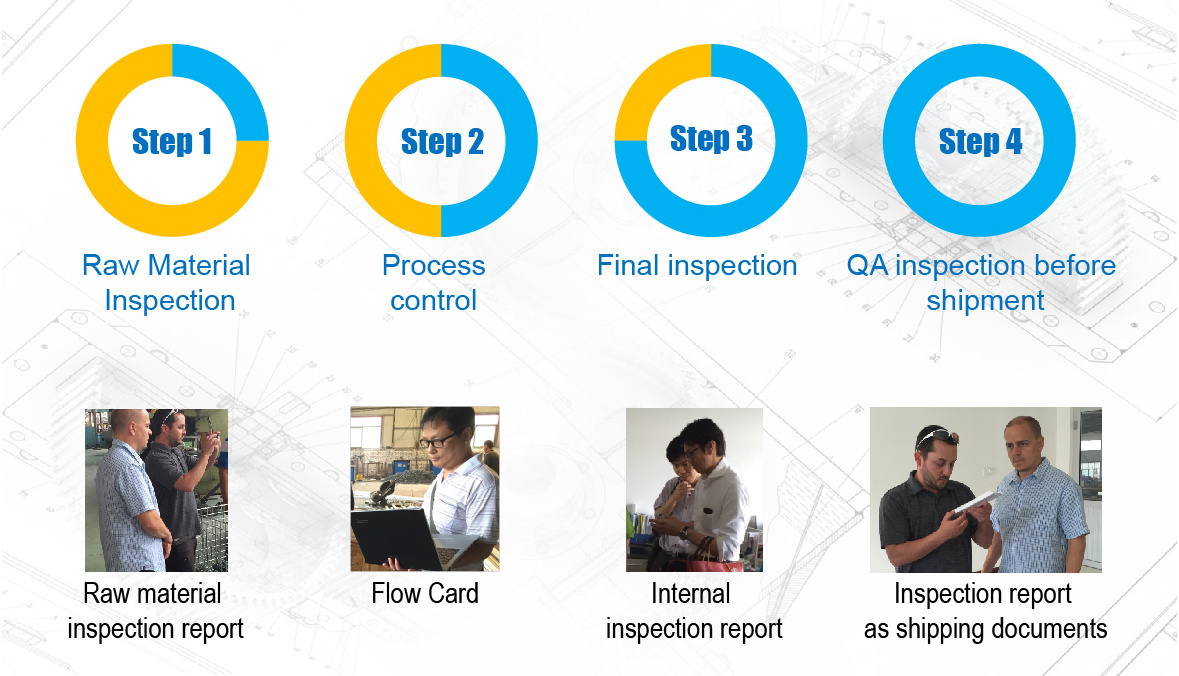 Step 1

Raw Material Inspection

Step 2

Process control

Step 3

Final inspection

Step 4

QA inspection before shipment

Raw material inspection report

Flow Card

Internal inspection report

Inspection report as shipping documents